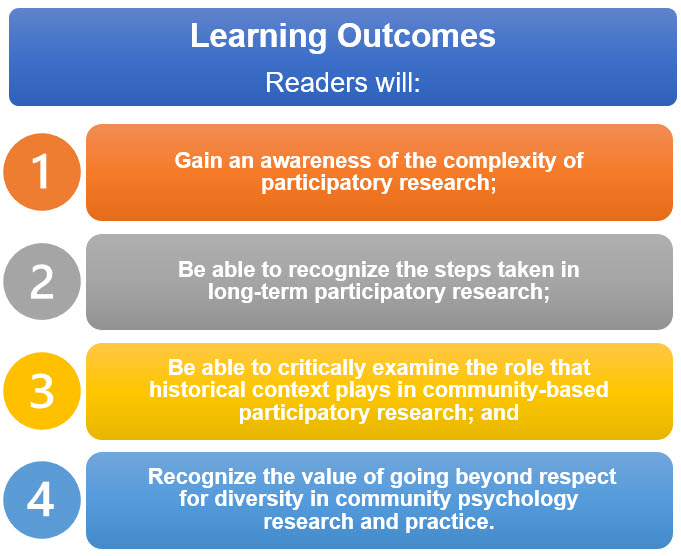 Learning Outcomes

Readers will:

1

Gain an awareness of the complexity of participatory research;

2

Be able to recognize the steps taken in long-term participatory research;

3

Be able to critically examine the role that historical context plays in community-based participatory research; and

4

Recognize the value of going beyond respect for diversity in community psychology research and practice.